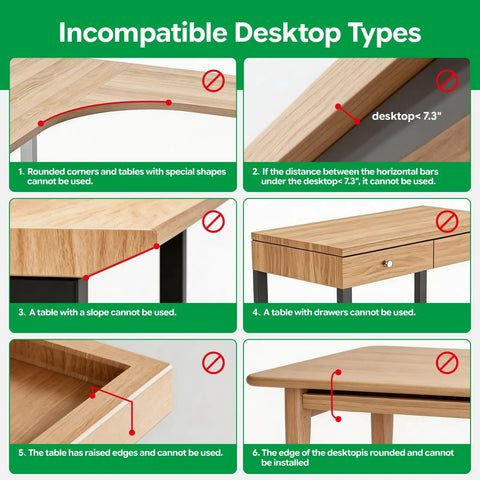 Incompatible Desktop Types

1. Rounded corners and tables with special shapes cannot be used.

desktop< 7.3"

2. If the distance between the horizontal bars under the desktop< 7.3", it cannot be used.

3. A table with a slope cannot be used.

4. A table with drawers cannot be used.

5. The table has raised edges and cannot be used.

6. The edge of the desktopis rounded and cannot be installed